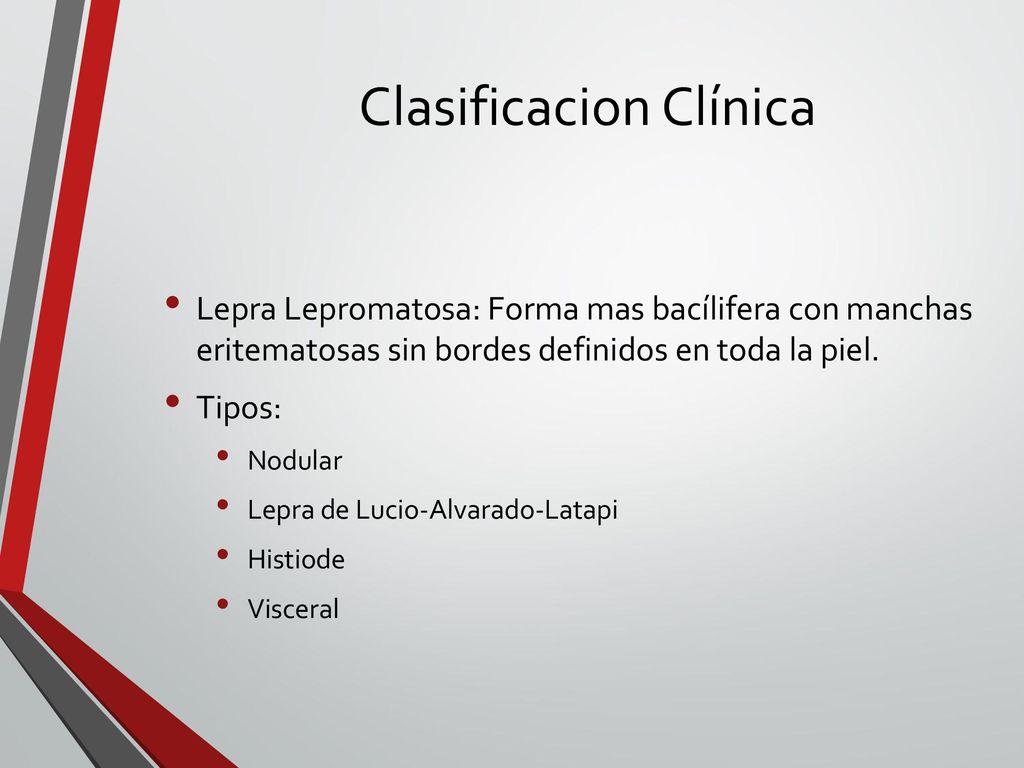 Clasificacion Clínica

• Lepra Lepromatosa: Forma mas bacílifera con manchas eritematosas sin bordes definidos en toda la piel.
• Tipos:
  • Nodular
  • Lepra de Lucio-Alvarado-Latapi
  • Histiode
  • Visceral